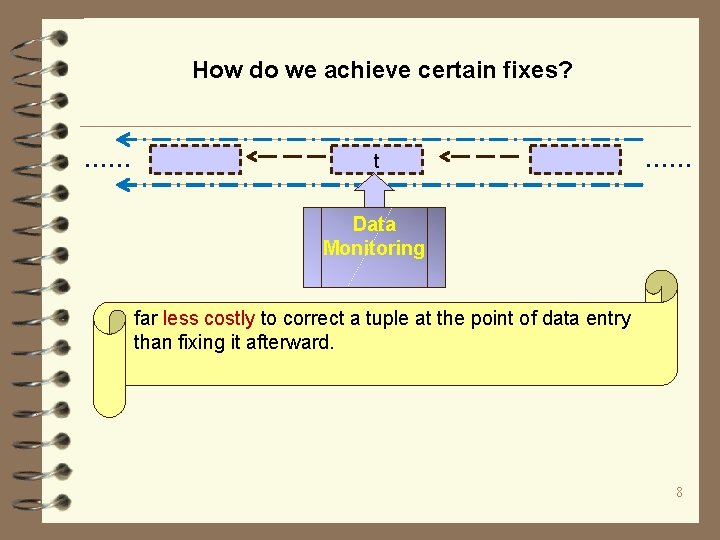 How do we achieve certain fixes?

……

t

……

Data Monitoring

far less costly to correct a tuple at the point of data entry than fixing it afterward.

8